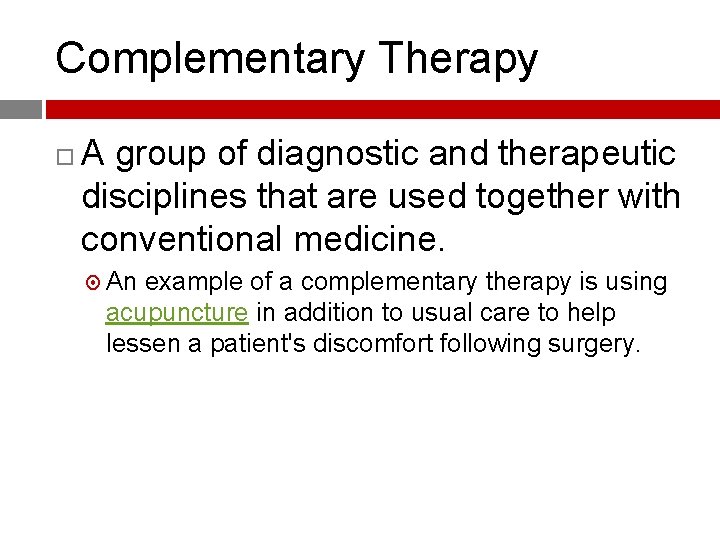 Complementary Therapy

A group of diagnostic and therapeutic disciplines that are used together with conventional medicine.

An example of a complementary therapy is using acupuncture in addition to usual care to help lessen a patient's discomfort following surgery.